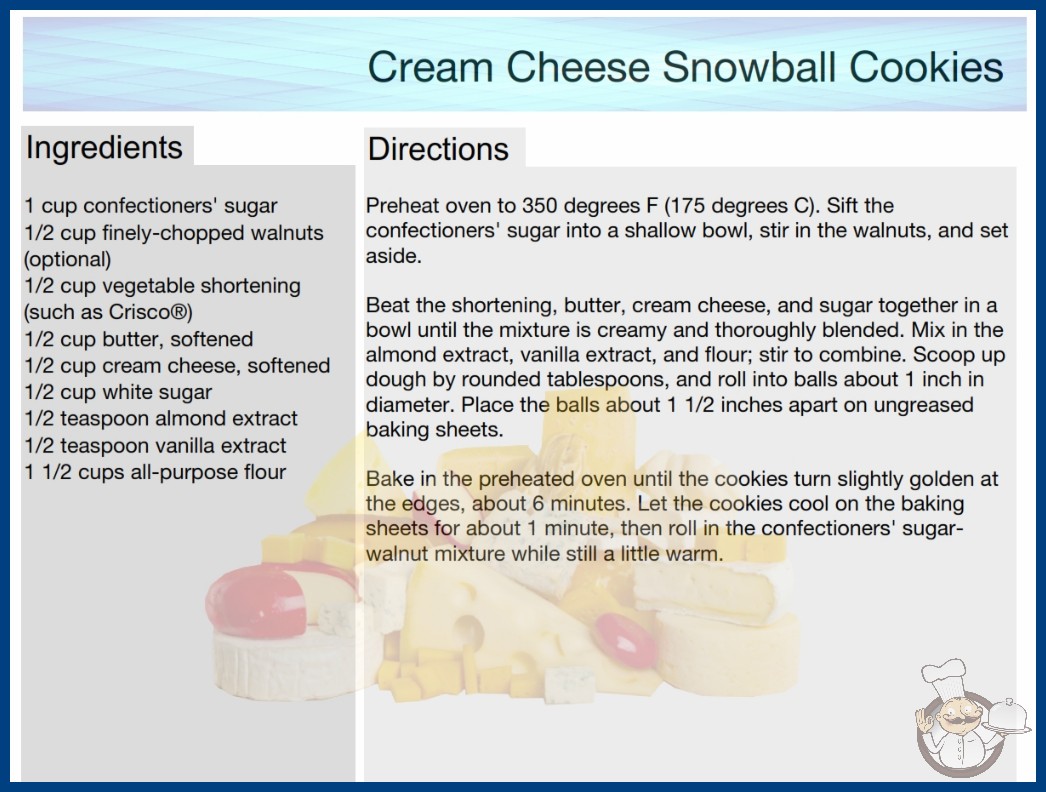 Cream Cheese Snowball Cookies

Ingredients

1 cup confectioners' sugar
1/2 cup finely-chopped walnuts (optional)
1/2 cup vegetable shortening (such as Crisco®)
1/2 cup butter, softened
1/2 cup cream cheese, softened
1/2 cup white sugar
1/2 teaspoon almond extract
1/2 teaspoon vanilla extract
1 1/2 cups all-purpose flour

Directions

Preheat oven to 350 degrees F (175 degrees C). Sift the confectioners' sugar into a shallow bowl, stir in the walnuts, and set aside.

Beat the shortening, butter, cream cheese, and sugar together in a bowl until the mixture is creamy and thoroughly blended. Mix in the almond extract, vanilla extract, and flour; stir to combine. Scoop up dough by rounded tablespoons, and roll into balls about 1 inch in diameter. Place the balls about 1 1/2 inches apart on ungreased baking sheets.

Bake in the preheated oven until the cookies turn slightly golden at the edges, about 6 minutes. Let the cookies cool on the baking sheets for about 1 minute, then roll in the confectioners' sugar-walnut mixture while still a little warm.